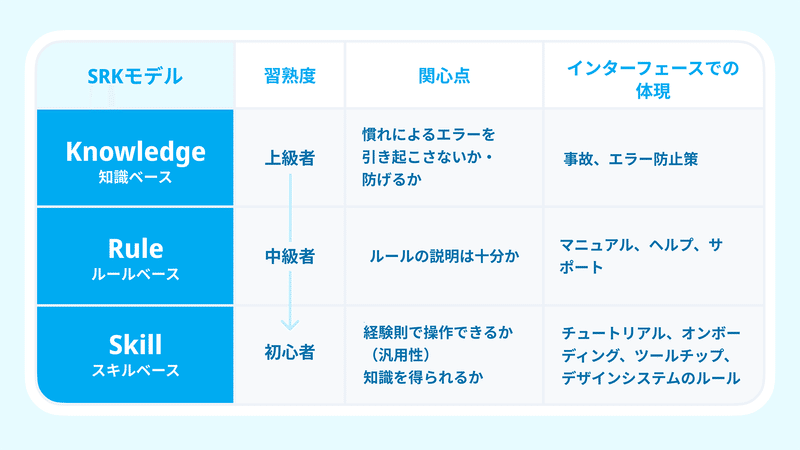 | SRKモデル | 習熟度 | 関心点 | インターフェースでの体現 |
|---|---|---|---|
| Knowledge 知識ベース | 上級者 | 慣れによるエラーを引き起こさないか・防げるか | 事故、エラー防止策 |
| Rule ルールベース | 中級者 | ルールの説明は十分か | マニュアル、ヘルプ、サポート |
| Skill スキルベース | 初心者 | 経験則で操作できるか（汎用性）知識を得られるか | チュートリアル、オンボーディング、ツールチップ、デザインシステムのルール |